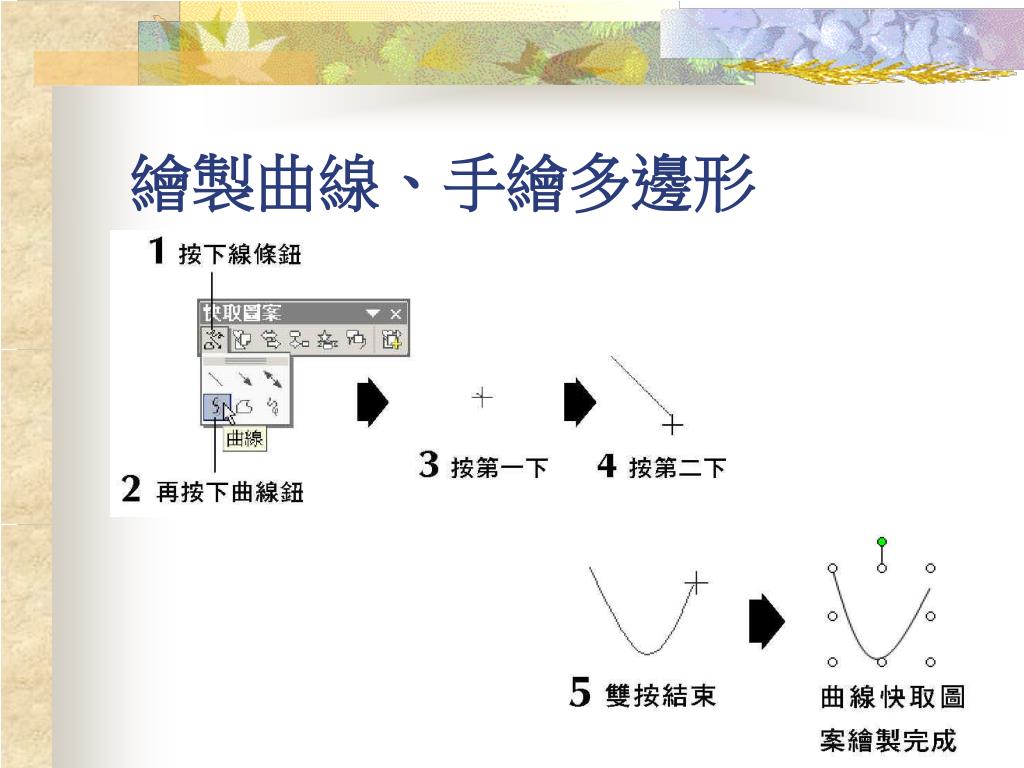 繪製曲線、手繪多邊形

1 按下線條鈕

快取圖案

曲線

2 再按下曲線鈕

3 按第一下

4 按第二下

5 雙按結束

曲線快取圖案繪製完成